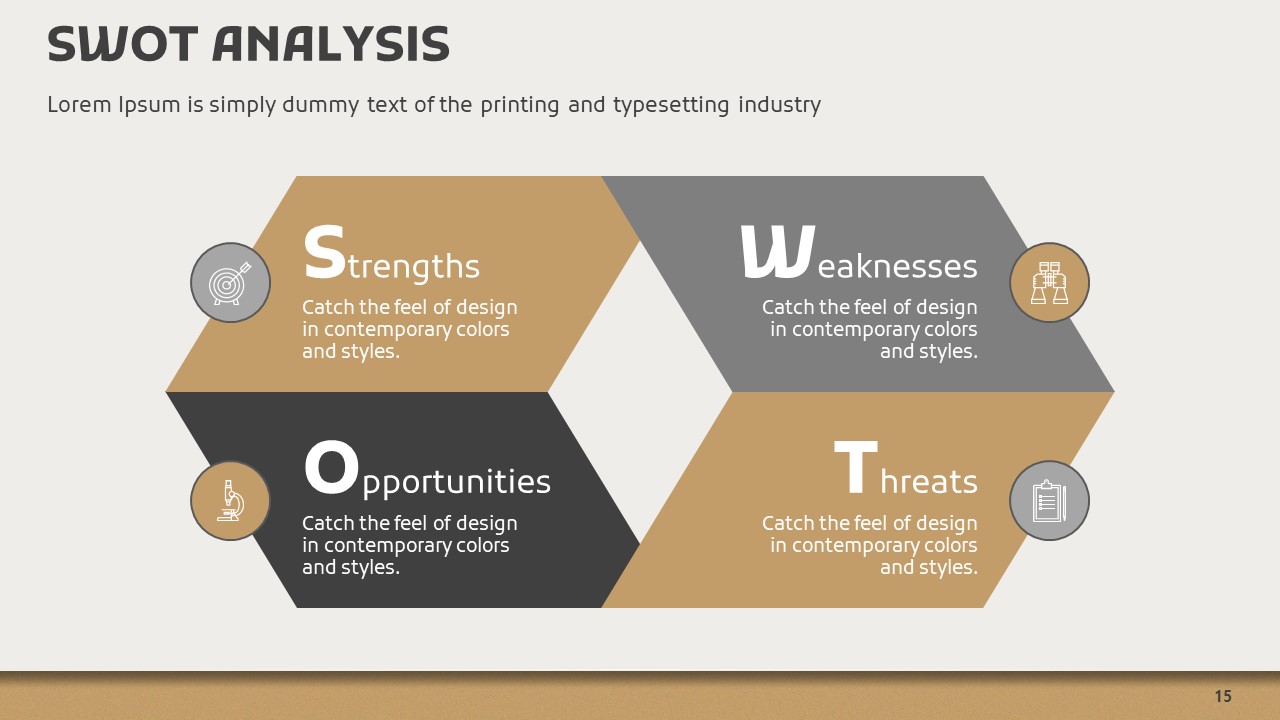 SWOT ANALYSIS

Lorem Ipsum is simply dummy text of the printing and typesetting industry

Strengths

Catch the feel of design in contemporary colors and styles.

Weaknesses

Catch the feel of design in contemporary colors and styles.

Opportunities

Catch the feel of design in contemporary colors and styles.

Threats

Catch the feel of design in contemporary colors and styles.

15